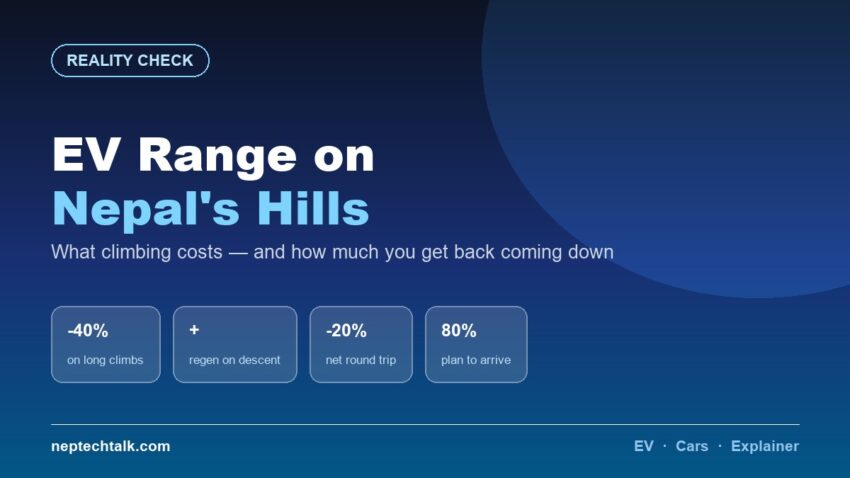 REALITY CHECK

EV Range on
Nepal's Hills

What climbing costs — and how much you get back coming down

-40%
on long climbs

+
regen on descent

-20%
net round trip

80%
plan to arrive

neptechtalk.com

EV · Cars · Explainer